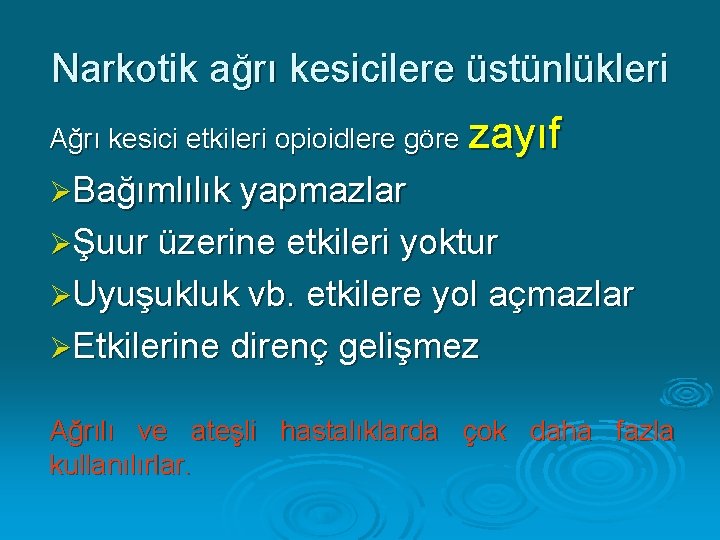 Narkotik ağrı kesicilere üstünlükleri

Ağrı kesici etkileri opioidlere göre zayıf

➢Bağımlılık yapmazlar

➢Şuur üzerine etkileri yoktur

➢Uyuşukluk vb. etkilere yol açmazlar

➢Etkilerine direnç gelişmez

Ağrılı ve ateşli hastalıklarda çok daha fazla kullanılırlar.